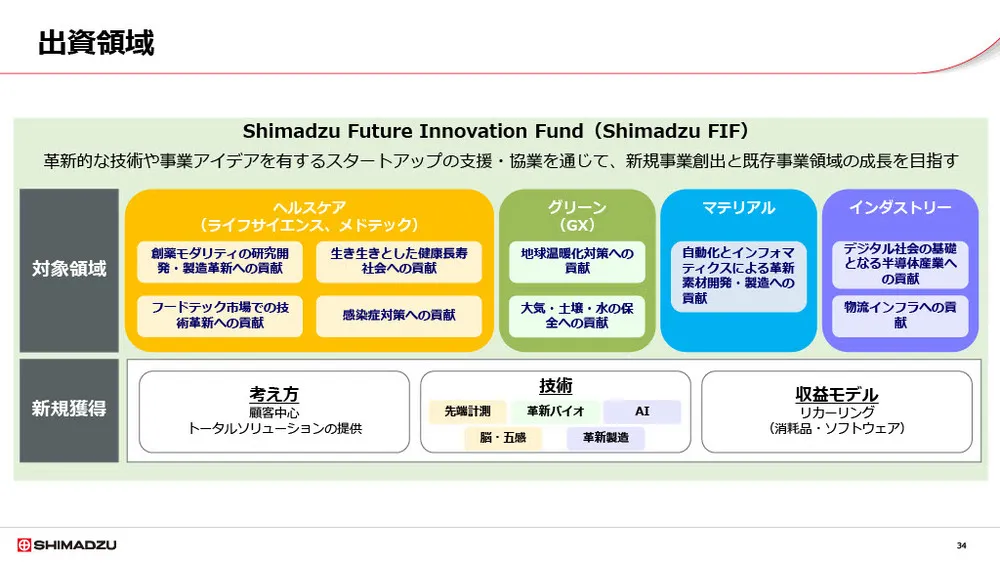 出資領域

Shimadzu Future Innovation Fund（Shimadzu FIF）

革新的な技術や事業アイデアを有するスタートアップの支援・協業を通じて、新規事業創出と既存事業領域の成長を目指す

対象領域

ヘルスケア
（ライフサイエンス、メドテック）

創薬モダリティの研究開発・製造革新への貢献

生き生きとした健康長寿社会への貢献

フードテック市場での技術革新への貢献

感染症対策への貢献

グリーン
（GX）

地球温暖化対策への貢献

大気・土壌・水の保全への貢献

マテリアル

自動化とインフォマティクスによる革新素材開発・製造への貢献

インダストリー

デジタル社会の基礎となる半導体産業への貢献

物流インフラへの貢献

新規獲得

考え方
顧客中心
トータルソリューションの提供

技術
先端計測
革新バイオ
AI
脳・五感
革新製造

収益モデル
リカーリング
（消耗品・ソフトウェア）

SHIMADZU

34